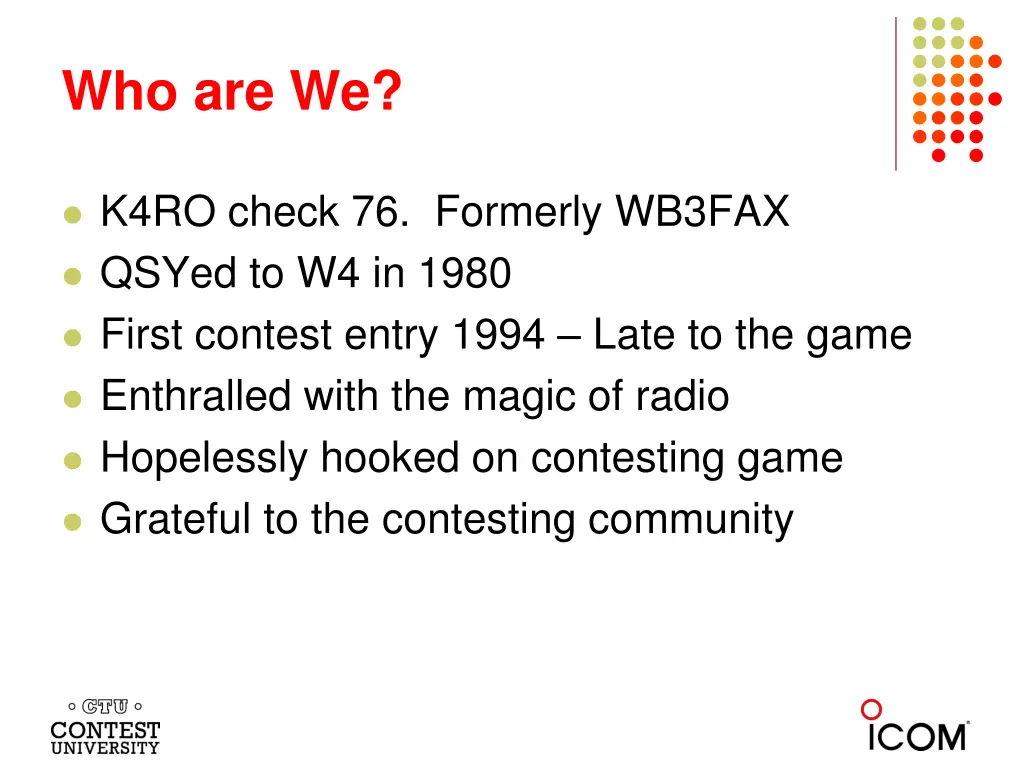 Who are We?

K4RO check 76. Formerly WB3FAX
QSYed to W4 in 1980
First contest entry 1994 – Late to the game
Enthralled with the magic of radio
Hopelessly hooked on contesting game
Grateful to the contesting community

CTU
CONTEST
UNIVERSITY

ICOM